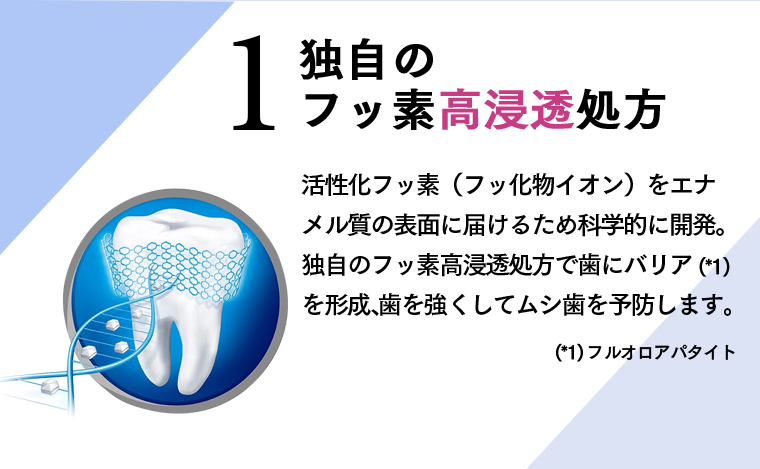 1 独自の
フッ素高浸透処方

活性化フッ素（フッ化物イオン）をエナメル質の表面に届けるため科学的に開発。独自のフッ素高浸透処方で歯にバリア (*1) を形成､歯を強くしてムシ歯を予防します。

(*1) フルオロアパタイト